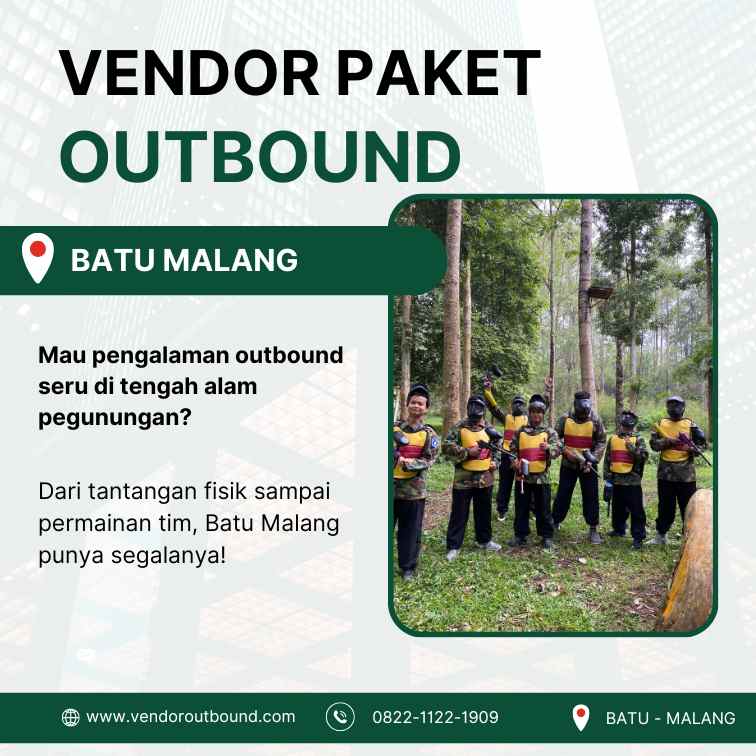 VENDOR PAKET
OUTBOUND

BATU MALANG

Mau pengalaman outbound seru di tengah alam pegunungan?

Dari tantangan fisik sampai permainan tim, Batu Malang punya segalanya!

www.vendoroutbound.com
0822-1122-1909
BATU - MALANG